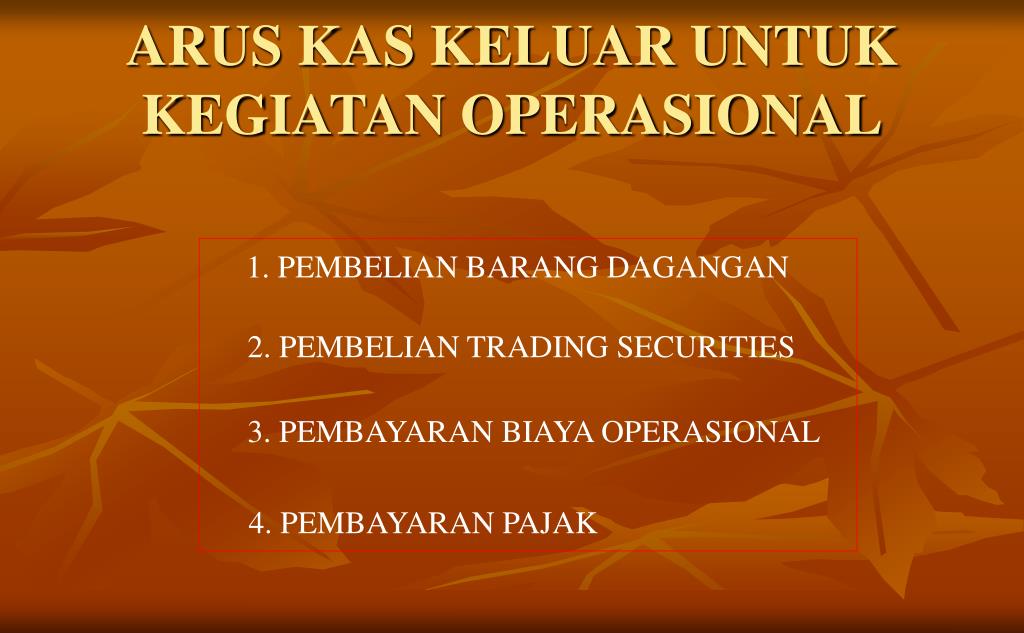 ARUS KAS KELUAR UNTUK KEGIATAN OPERASIONAL

1. PEMBELIAN BARANG DAGANGAN

2. PEMBELIAN TRADING SECURITIES

3. PEMBAYARAN BIAYA OPERASIONAL

4. PEMBAYARAN PAJAK